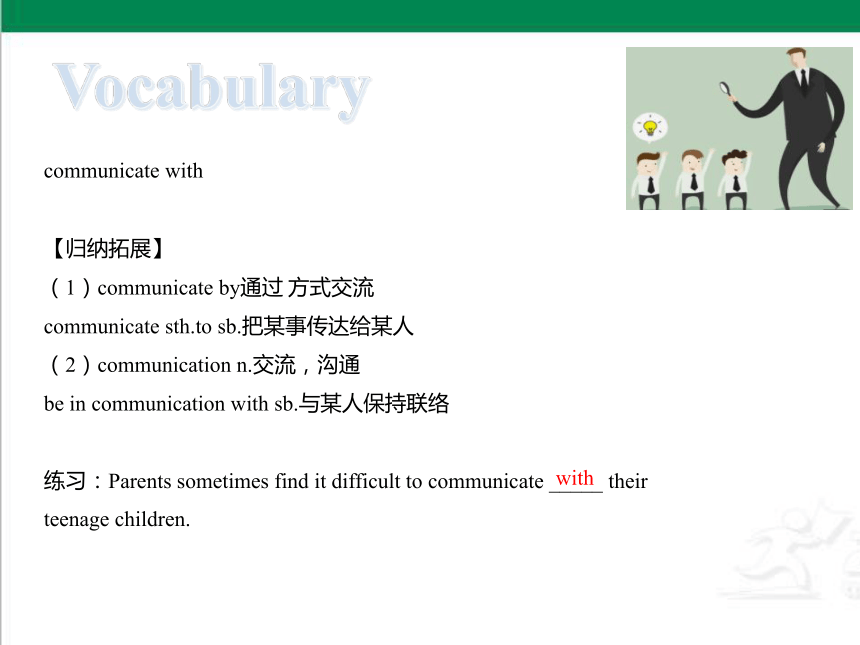 Vocabulary

communicate with

【归纳拓展】

（1）communicate by通过 方式交流

communicate sth.to sb.把某事传达给某人

（2）communication n.交流，沟通

be in communication with sb.与某人保持联络

练习：Parents sometimes find it difficult to communicate with their teenage children.